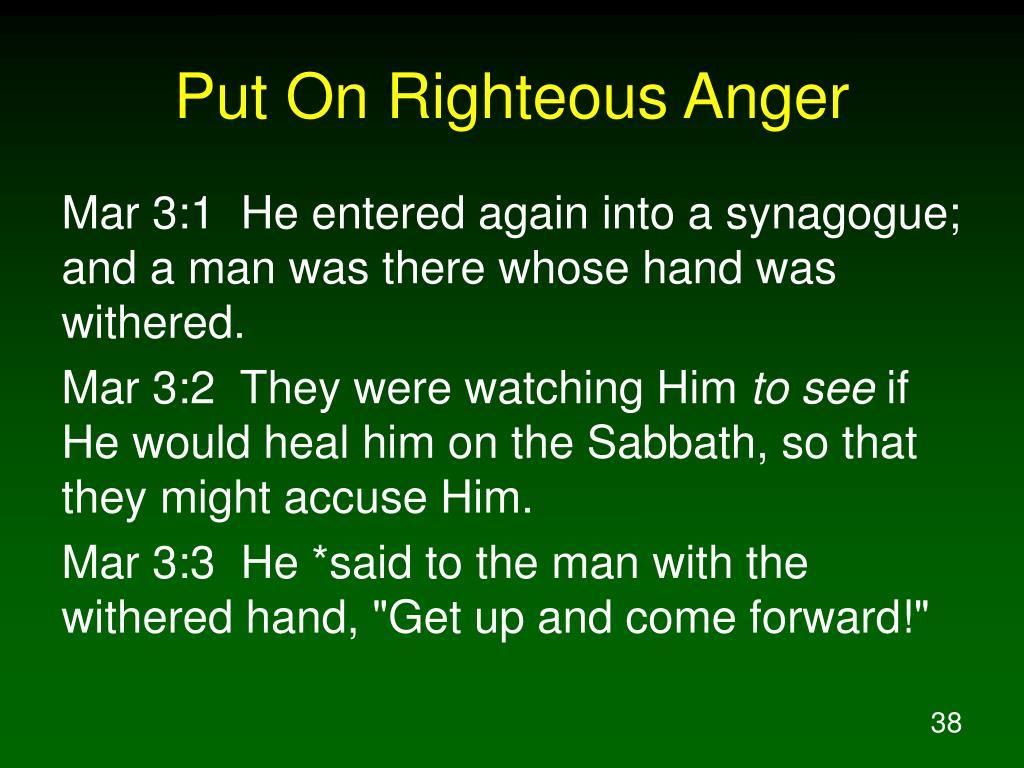 Put On Righteous Anger

Mar 3:1 He entered again into a synagogue; and a man was there whose hand was withered.

Mar 3:2 They were watching Him to see if He would heal him on the Sabbath, so that they might accuse Him.

Mar 3:3 He *said to the man with the withered hand, "Get up and come forward!"

38